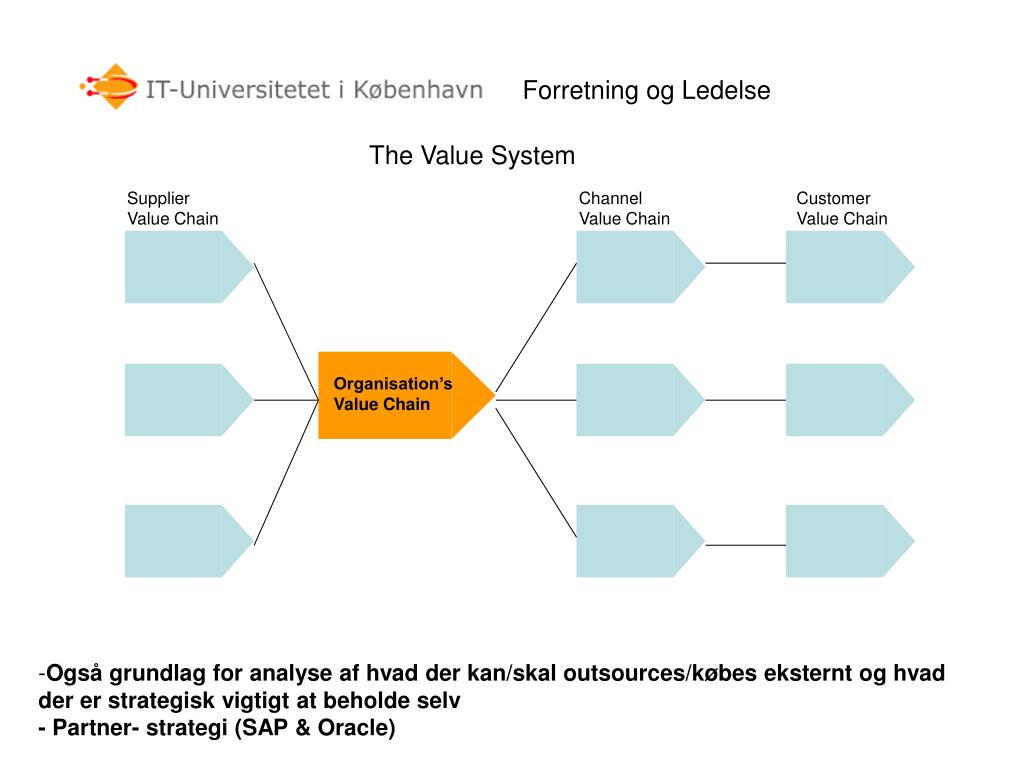 IT-Universitetet i København

Forretning og Ledelse

The Value System

Supplier
Value Chain

Channel
Value Chain

Customer
Value Chain

Organisation's
Value Chain

-Også grundlag for analyse af hvad der kan/skal outsources/købes eksternt og hvad der er strategisk vigtigt at beholde selv
- Partner- strategi (SAP & Oracle)